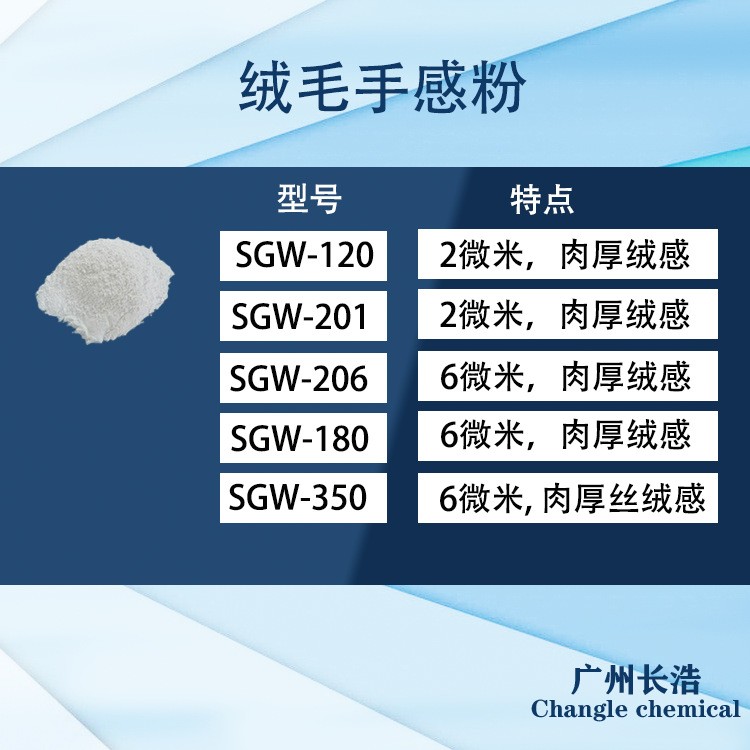 绒毛手感粉

| 型号 | 特点 |
|---|---|
| SGW-120 | 2微米，肉厚绒感 |
| SGW-201 | 2微米，肉厚绒感 |
| SGW-206 | 6微米，肉厚绒感 |
| SGW-180 | 6微米，肉厚绒感 |
| SGW-350 | 6微米, 肉厚丝绒感 |

广州长浩
Changle chemical